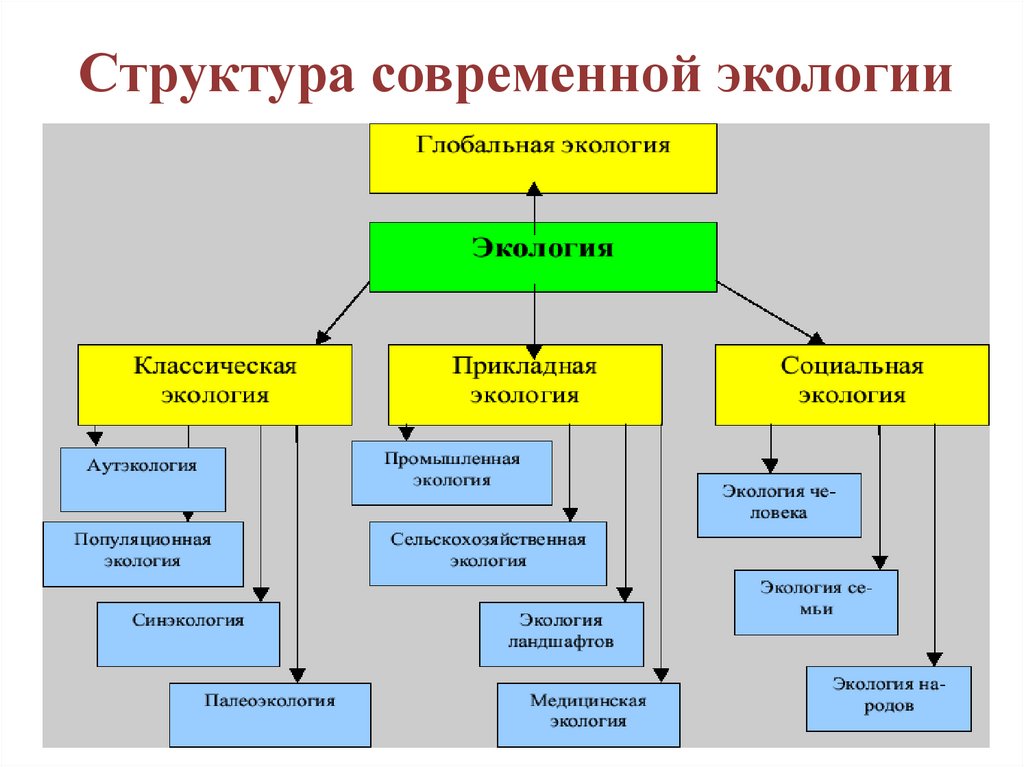 Структура современной экологии

Глобальная экология

Экология

Классическая экология

Прикладная экология

Социальная экология

Аутэкология

Популяционная экология

Синэкология

Палеоэкология

Промышленная экология

Сельскохозяйственная экология

Экология ландшафтов

Медицинская экология

Экология человека

Экология семьи

Экология народов